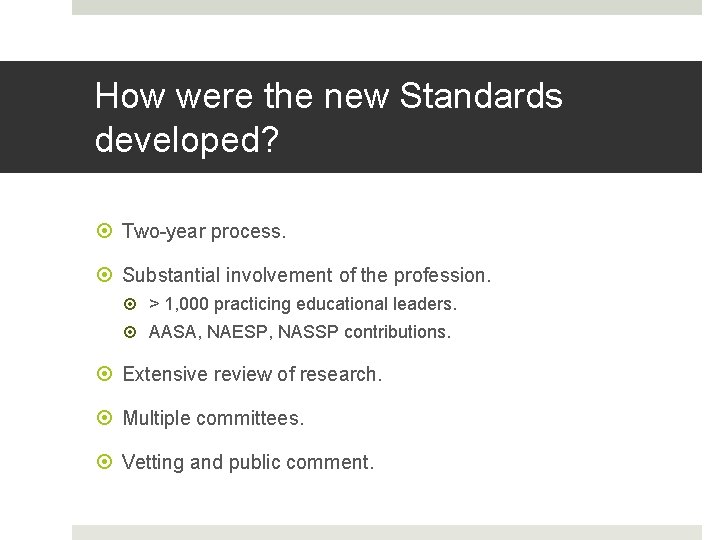 How were the new Standards developed?

Two-year process.

Substantial involvement of the profession.
> 1,000 practicing educational leaders.
AASA, NAESP, NASSP contributions.

Extensive review of research.

Multiple committees.

Vetting and public comment.